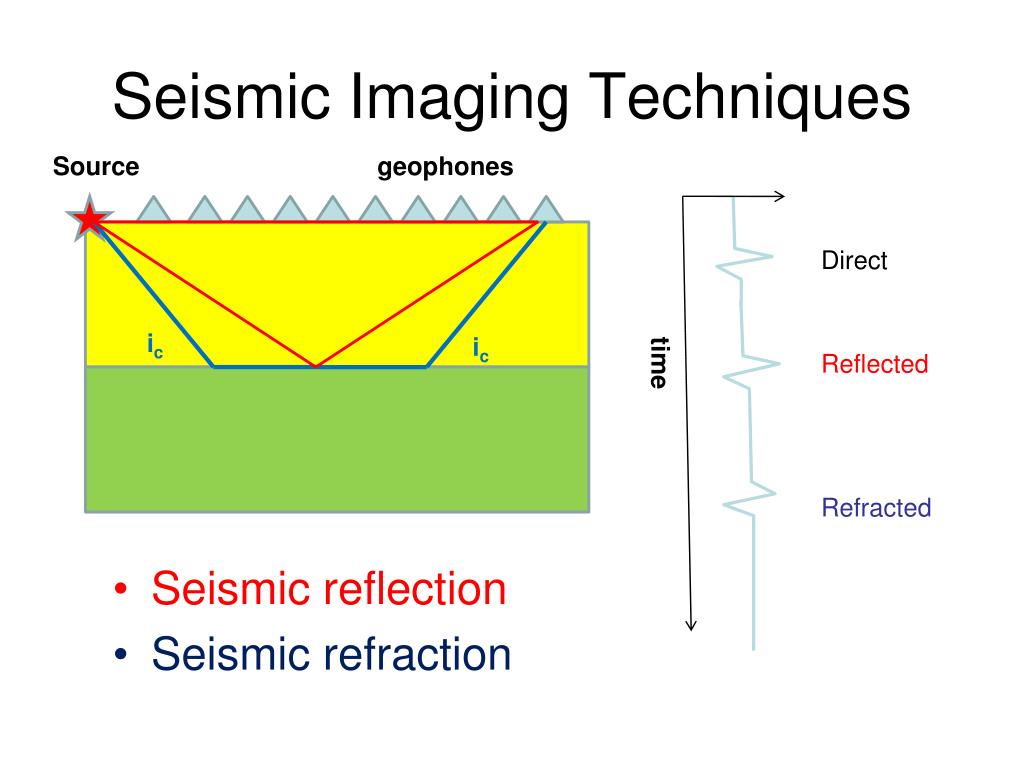 Seismic Imaging Techniques

Source

geophones

$i_c$

$i_c$

time

Direct

Reflected

Refracted

• Seismic reflection
• Seismic refraction